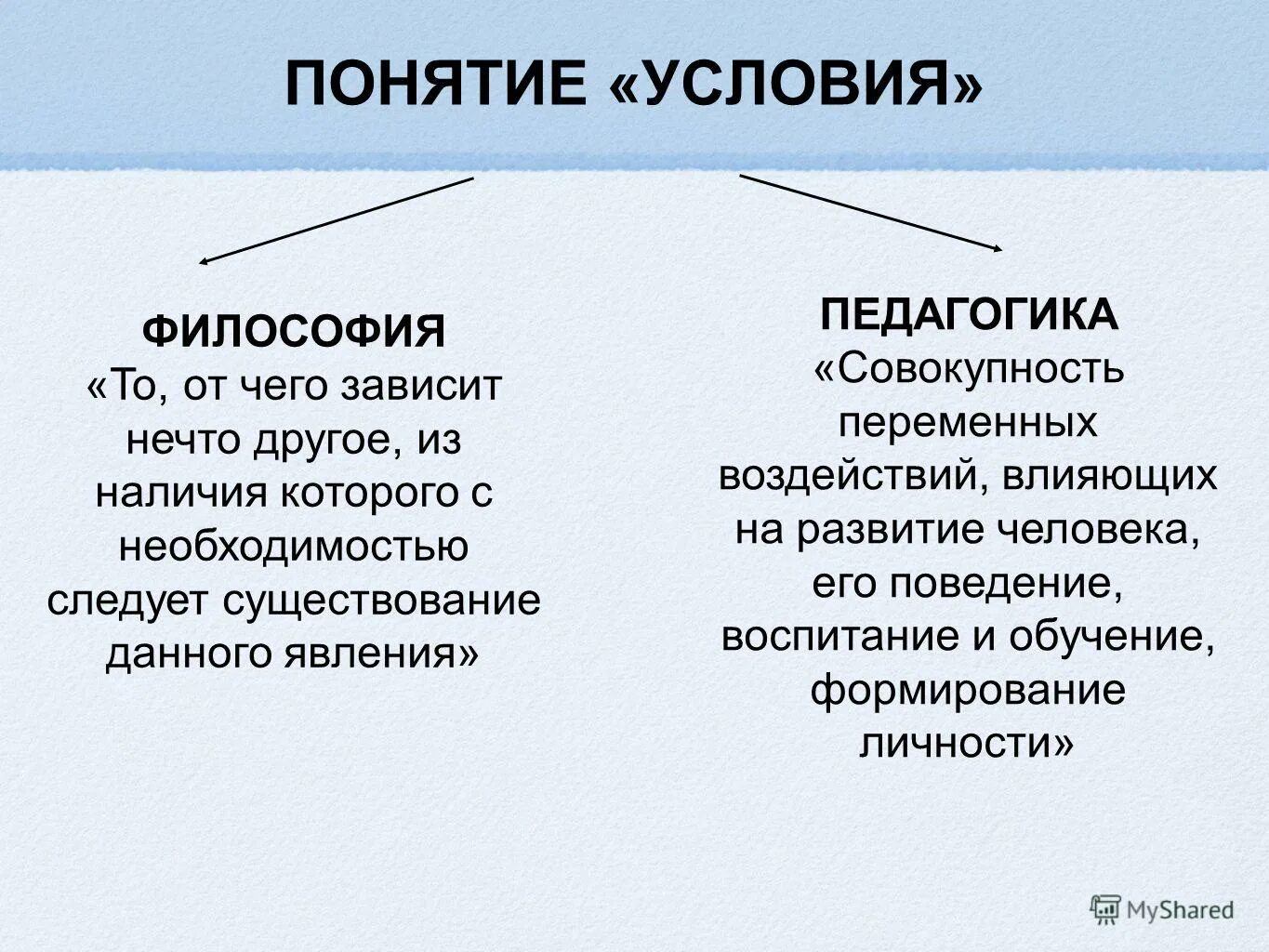 ПОНЯТИЕ «УСЛОВИЯ»

ФИЛОСОФИЯ
«То, от чего зависит нечто другое, из наличия которого с необходимостью следует существование данного явления»

ПЕДАГОГИКА
«Совокупность переменных воздействий, влияющих на развитие человека, его поведение, воспитание и обучение, формирование личности»

MyShared